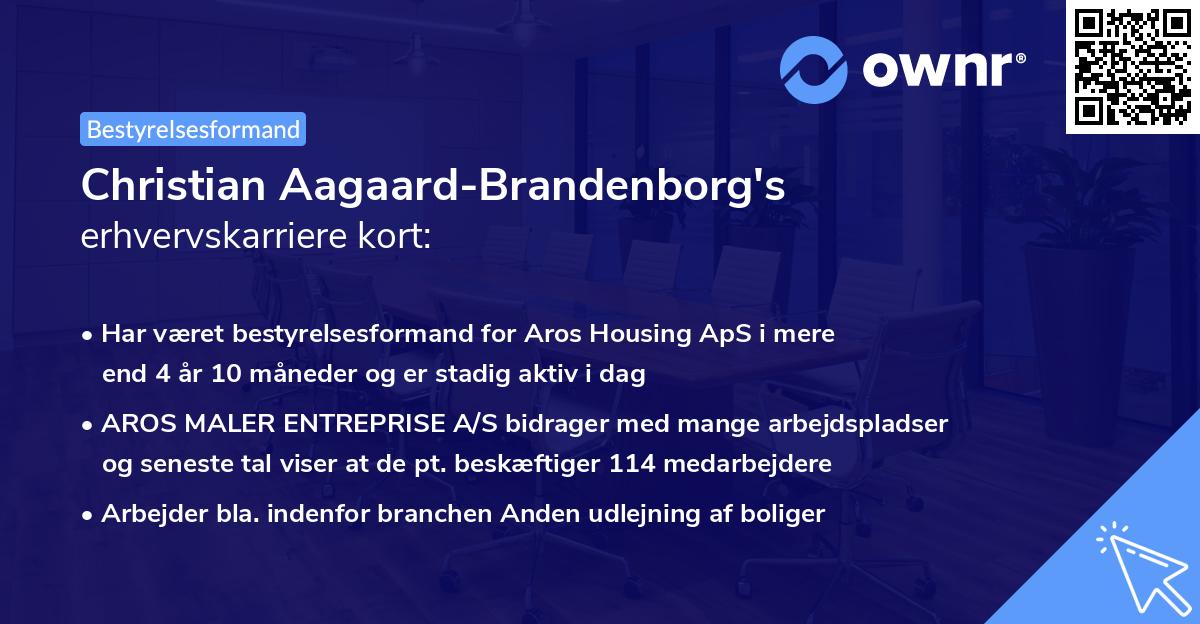 ownr®

Bestyrelsesformand

Christian Aagaard-Brandenborg's erhvervskarriere kort:

• Har været bestyrelsesformand for Aros Housing ApS i mere end 4 år 10 måneder og er stadig aktiv i dag

• AROS MALER ENTREPRISE A/S bidrager med mange arbejdspladser og seneste tal viser at de pt. beskæftiger 114 medarbejdere

• Arbejder bla. indenfor branchen Anden udlejning af boliger